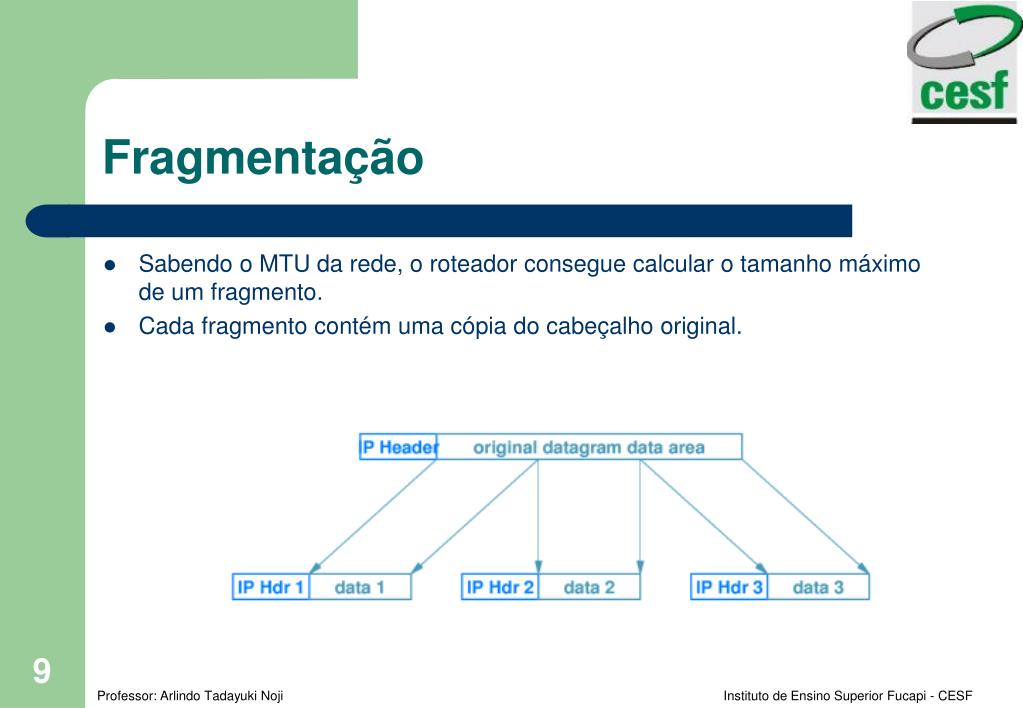 cesf

Fragmentação

- Sabendo o MTU da rede, o roteador consegue calcular o tamanho máximo de um fragmento.
- Cada fragmento contém uma cópia do cabeçalho original.

IP Header original datagram data area

IP Hdr 1 data 1
IP Hdr 2 data 2
IP Hdr 3 data 3

9

Professor: Arlindo Tadayuki Noji

Instituto de Ensino Superior Fucapi - CESF